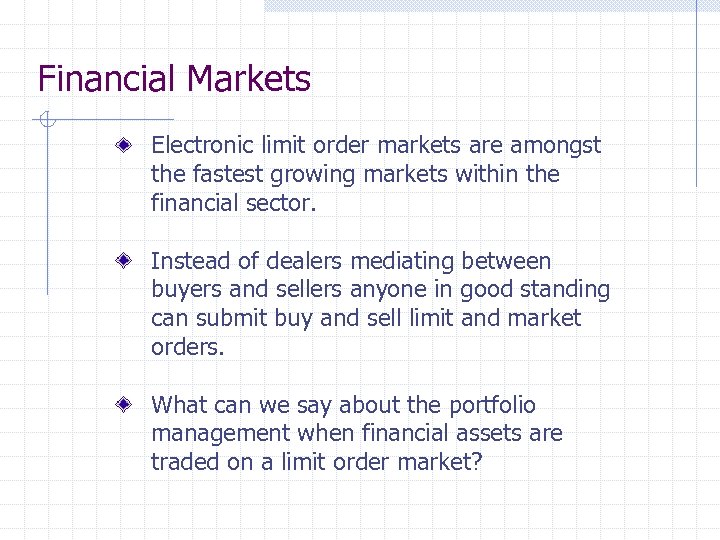 Financial Markets

Electronic limit order markets are amongst the fastest growing markets within the financial sector.

Instead of dealers mediating between buyers and sellers anyone in good standing can submit buy and sell limit and market orders.

What can we say about the portfolio management when financial assets are traded on a limit order market?